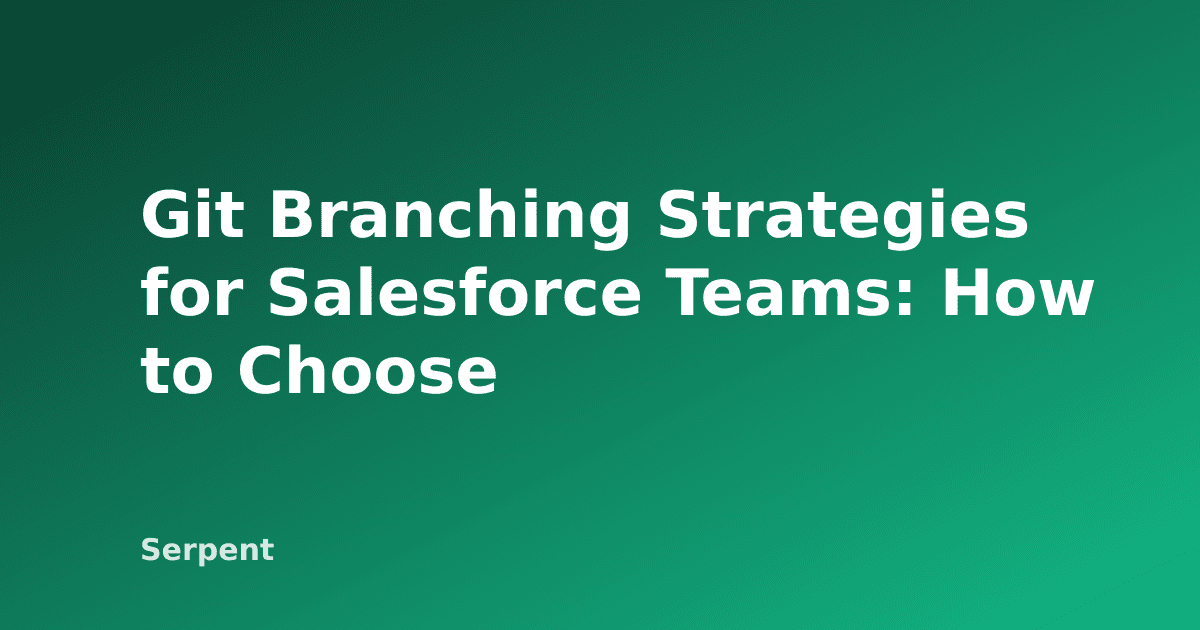 Git Branching Strategies for Salesforce Teams: How to Choose

Serpent